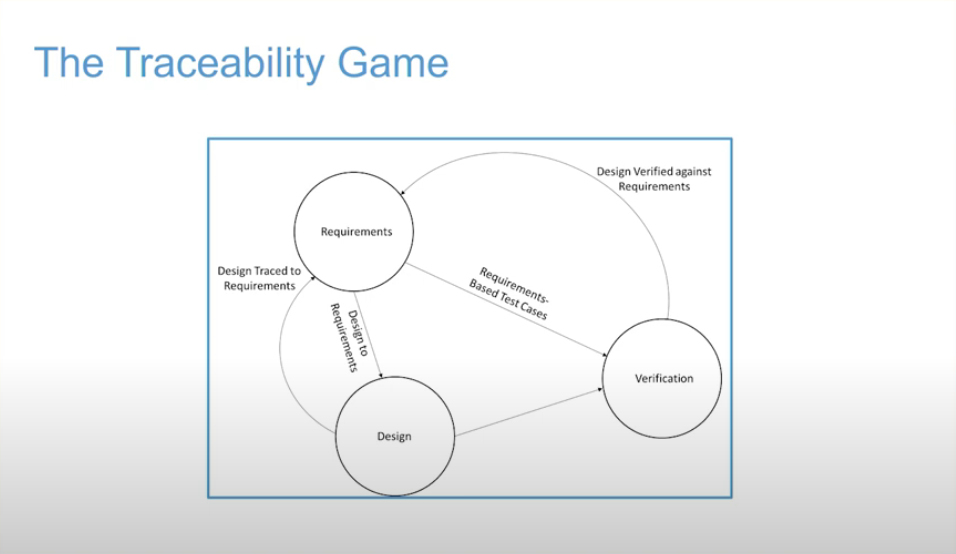 The Traceability Game

Design Verified against Requirements

Requirements

Design Traced to Requirements

Design to Requirements

Requirements-Based Test Cases

Verification

Design